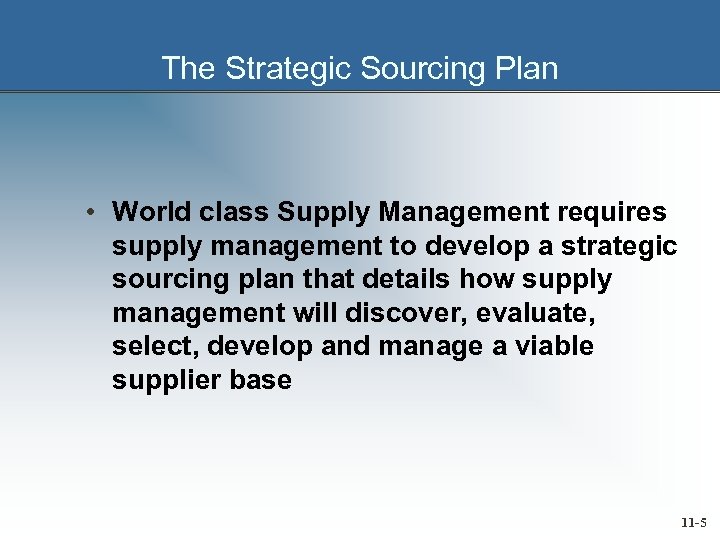 The Strategic Sourcing Plan

• World class Supply Management requires supply management to develop a strategic sourcing plan that details how supply management will discover, evaluate, select, develop and manage a viable supplier base

11-5